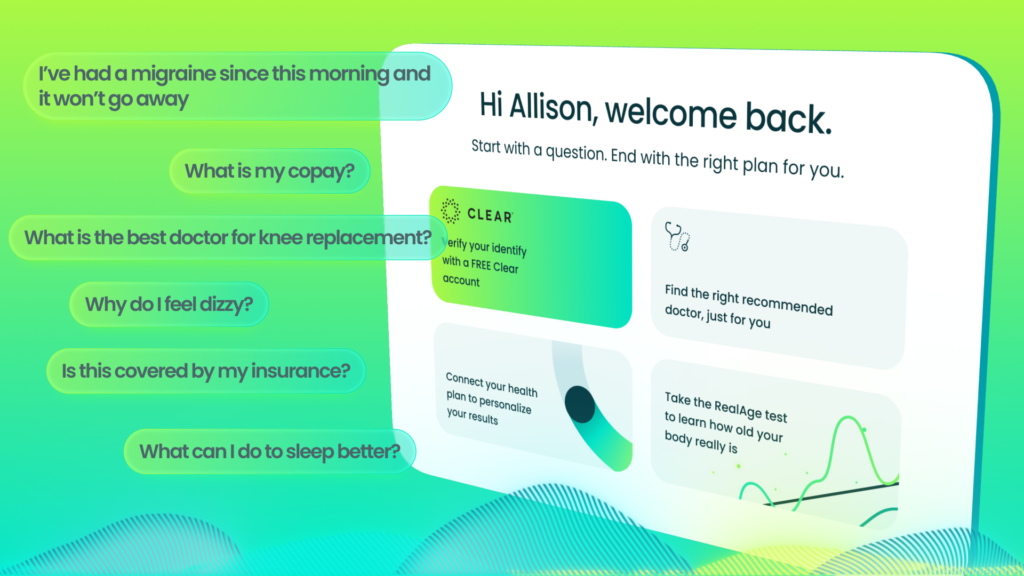 I've had a migraine since this morning and it won't go away

What is my copay?

What is the best doctor for knee replacement?

Why do I feel dizzy?

Is this covered by my insurance?

What can I do to sleep better?

Hi Allison, welcome back.

Start with a question. End with the right plan for you.

CLEAR

erify your identify with a FREE Clear account

Find the right recommended doctor, just for you

Connect your health plan to personalize your results

Take the RealAge test to learn how old your body really is